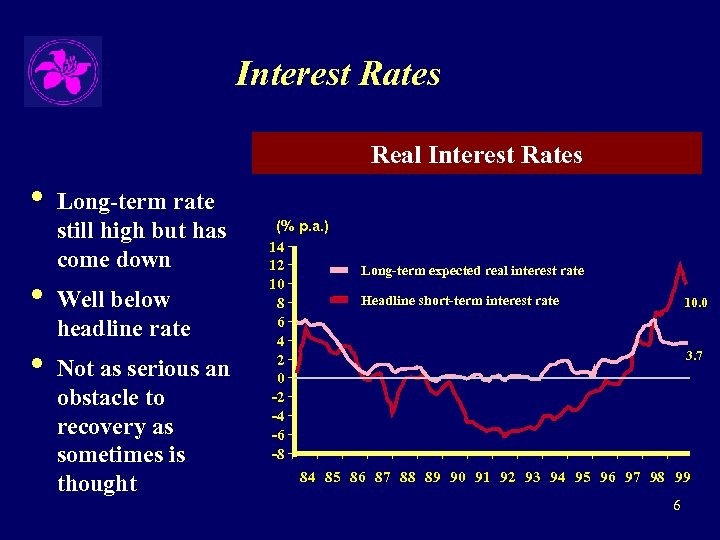 Interest Rates

Real Interest Rates

• Long-term rate still high but has come down
• Well below headline rate
• Not as serious an obstacle to recovery as sometimes is thought

(% p.a.)
14
12
10
8
6
4
2
0
-2
-4
-6
-8

Long-term expected real interest rate
Headline short-term interest rate

10.0
3.7

84 85 86 87 88 89 90 91 92 93 94 95 96 97 98 99

6